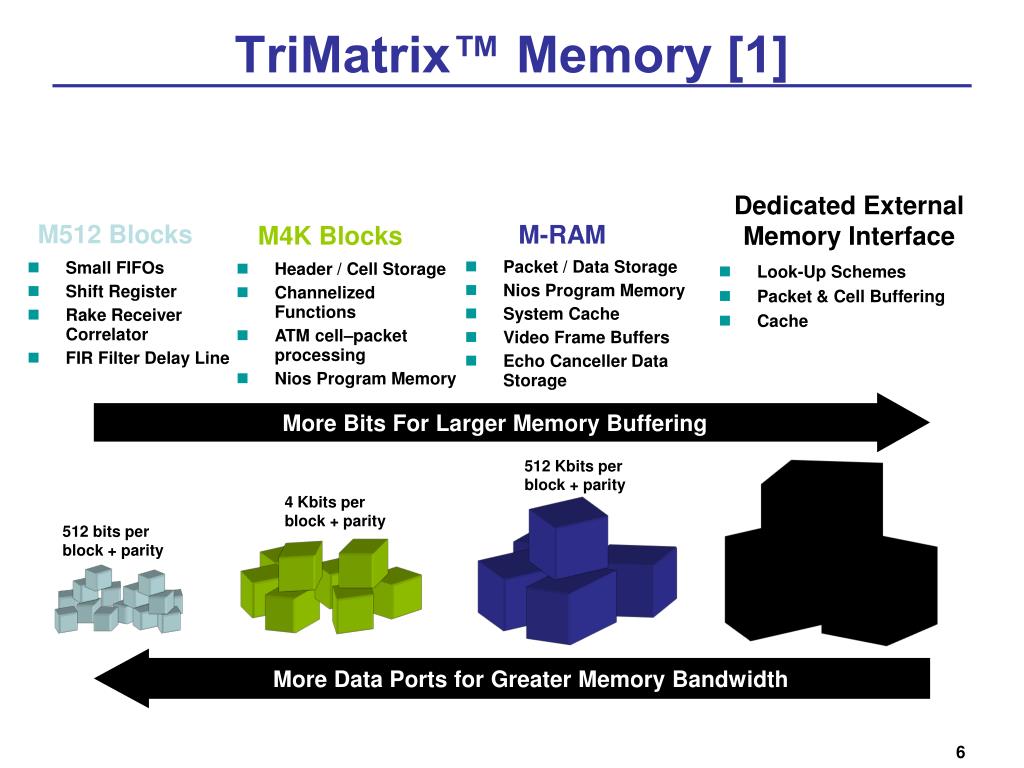 TriMatrix™ Memory [1]

M512 Blocks
- Small FIFOs
- Shift Register
- Rake Receiver Correlator
- FIR Filter Delay Line

M4K Blocks
- Header / Cell Storage
- Channelized Functions
- ATM cell–packet processing
- Nios Program Memory

M-RAM
- Packet / Data Storage
- Nios Program Memory
- System Cache
- Video Frame Buffers
- Echo Canceller Data Storage

Dedicated External Memory Interface
- Look-Up Schemes
- Packet & Cell Buffering
- Cache

More Bits For Larger Memory Buffering

512 bits per block + parity

4 Kbits per block + parity

512 Kbits per block + parity

More Data Ports for Greater Memory Bandwidth

6